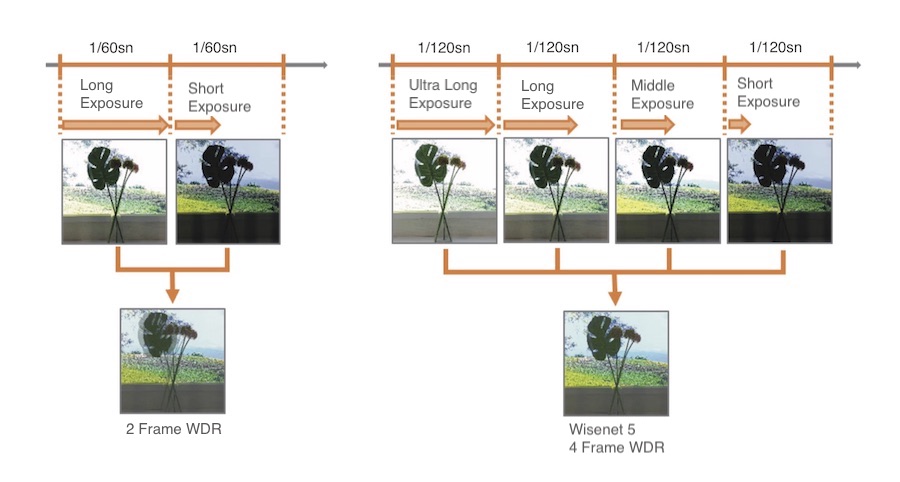 1/60sn 1/60sn

Long Exposure

Short Exposure

2 Frame WDR

1/120sn 1/120sn 1/120sn 1/120sn

Ultra Long Exposure

Long Exposure

Middle Exposure

Short Exposure

Wisenet 5
4 Frame WDR